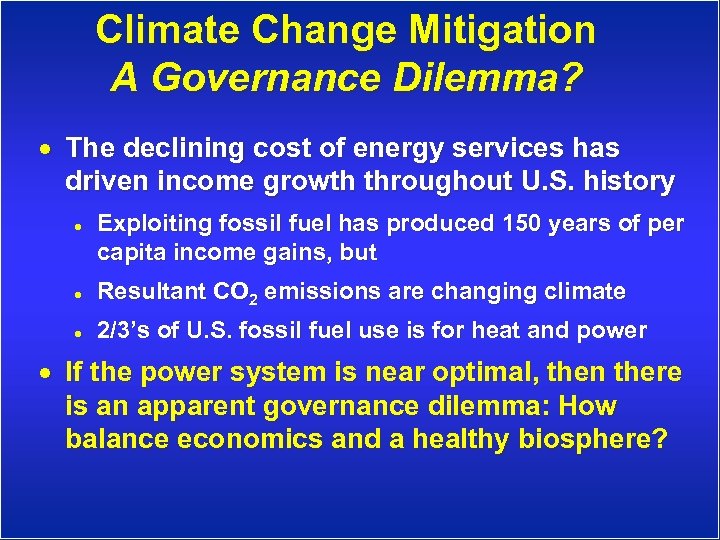 Climate Change Mitigation
A Governance Dilemma?

• The declining cost of energy services has driven income growth throughout U.S. history

• Exploiting fossil fuel has produced 150 years of per capita income gains, but

• Resultant $CO_2$ emissions are changing climate

• 2/3's of U.S. fossil fuel use is for heat and power

• If the power system is near optimal, then there is an apparent governance dilemma: How balance economics and a healthy biosphere?